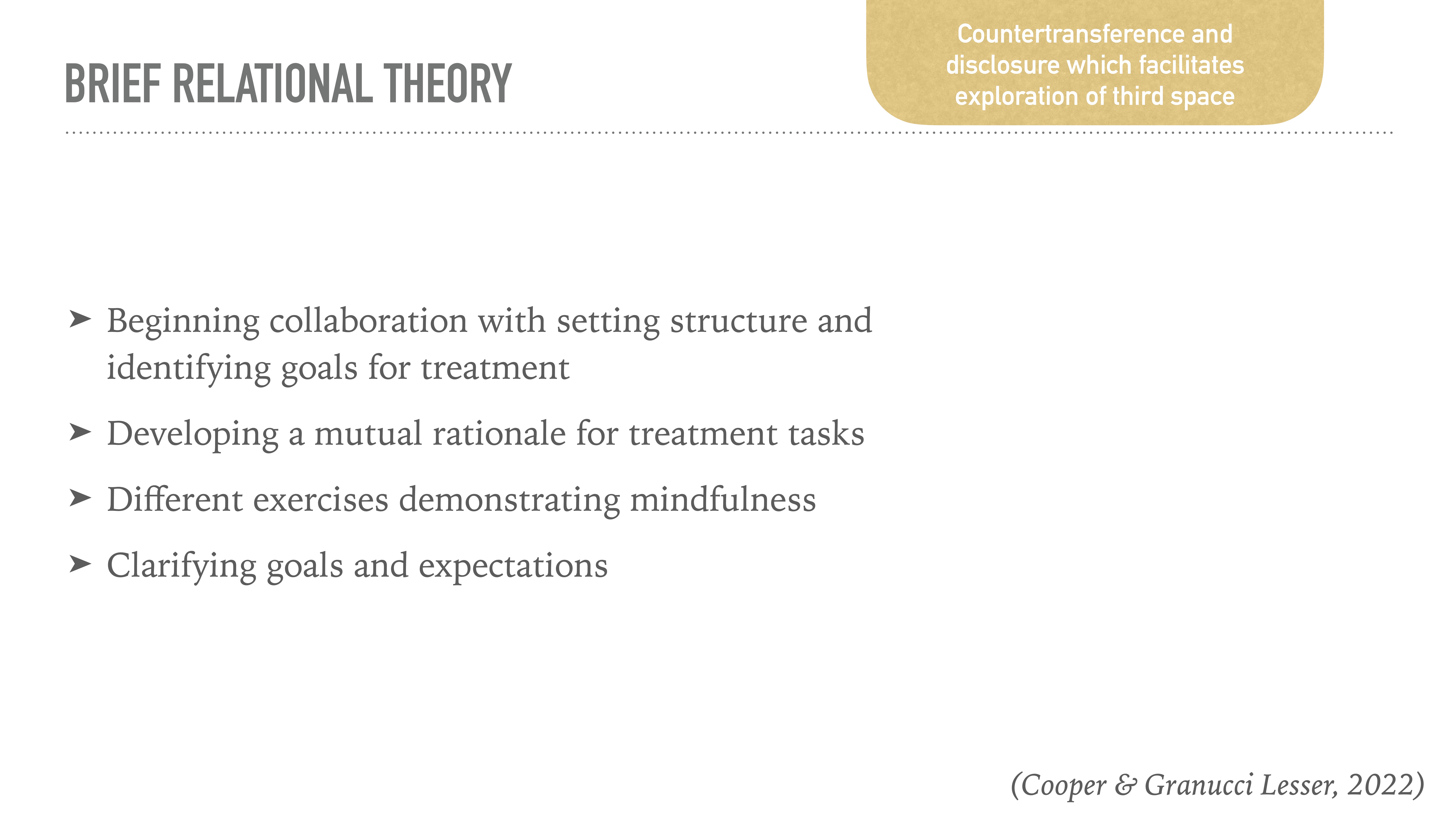 BRIEF RELATIONAL THEORY

Countertransference and disclosure which facilitates exploration of third space

➤ Beginning collaboration with setting structure and identifying goals for treatment

➤ Developing a mutual rationale for treatment tasks

➤ Different exercises demonstrating mindfulness

➤ Clarifying goals and expectations

(Cooper & Granucci Lesser, 2022)